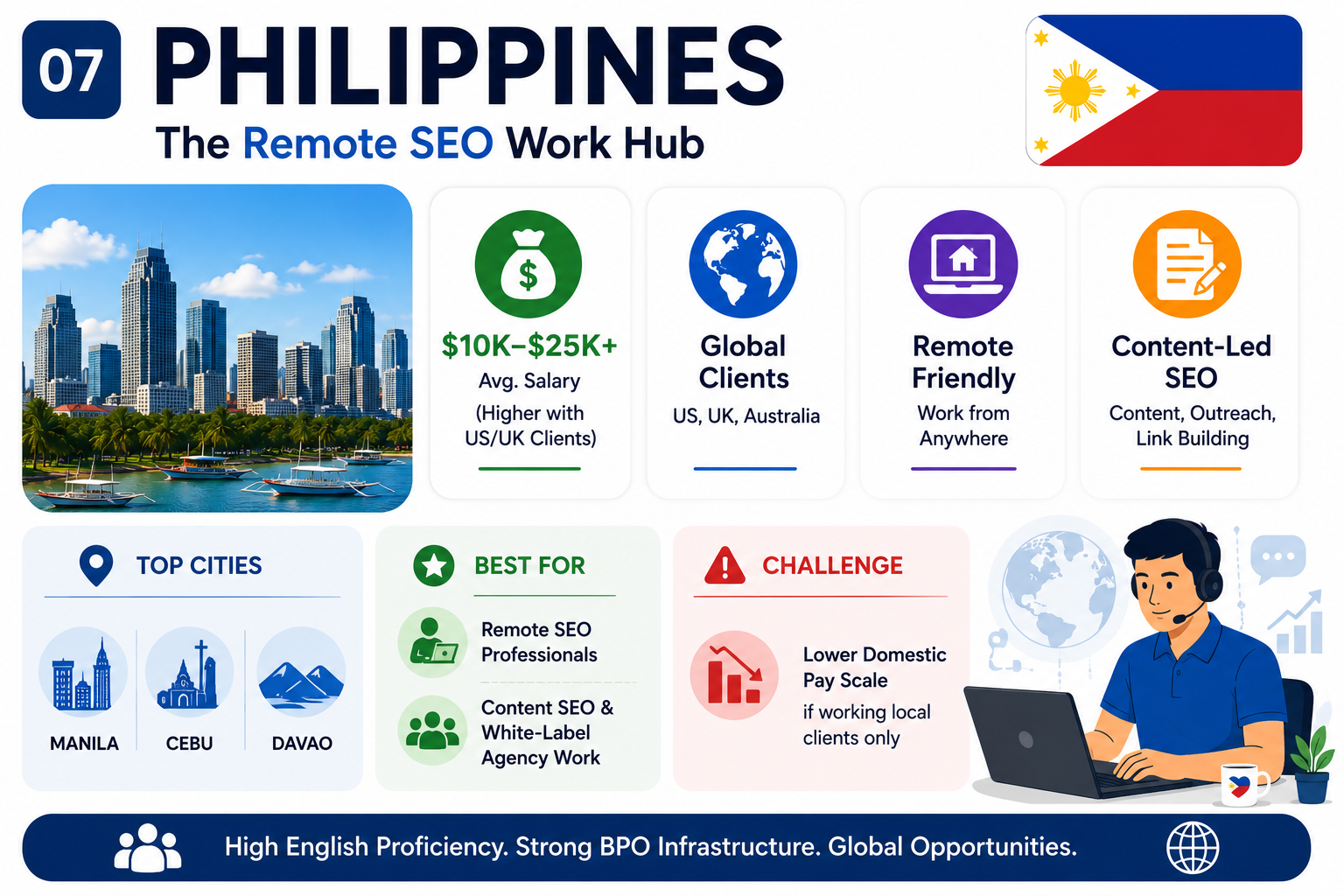 07 PHILIPPINES

The Remote SEO Work Hub

$10K–$25K+
Avg. Salary
(Higher with US/UK Clients)

Global Clients
US, UK, Australia

Remote Friendly
Work from Anywhere

Content-Led SEO
Content, Outreach, Link Building

TOP CITIES

MANILA

CEBU

DAVAO

BEST FOR

Remote SEO Professionals

Content SEO & White-Label Agency Work

CHALLENGE

Lower Domestic Pay Scale
if working local clients only

High English Proficiency. Strong BPO Infrastructure. Global Opportunities.